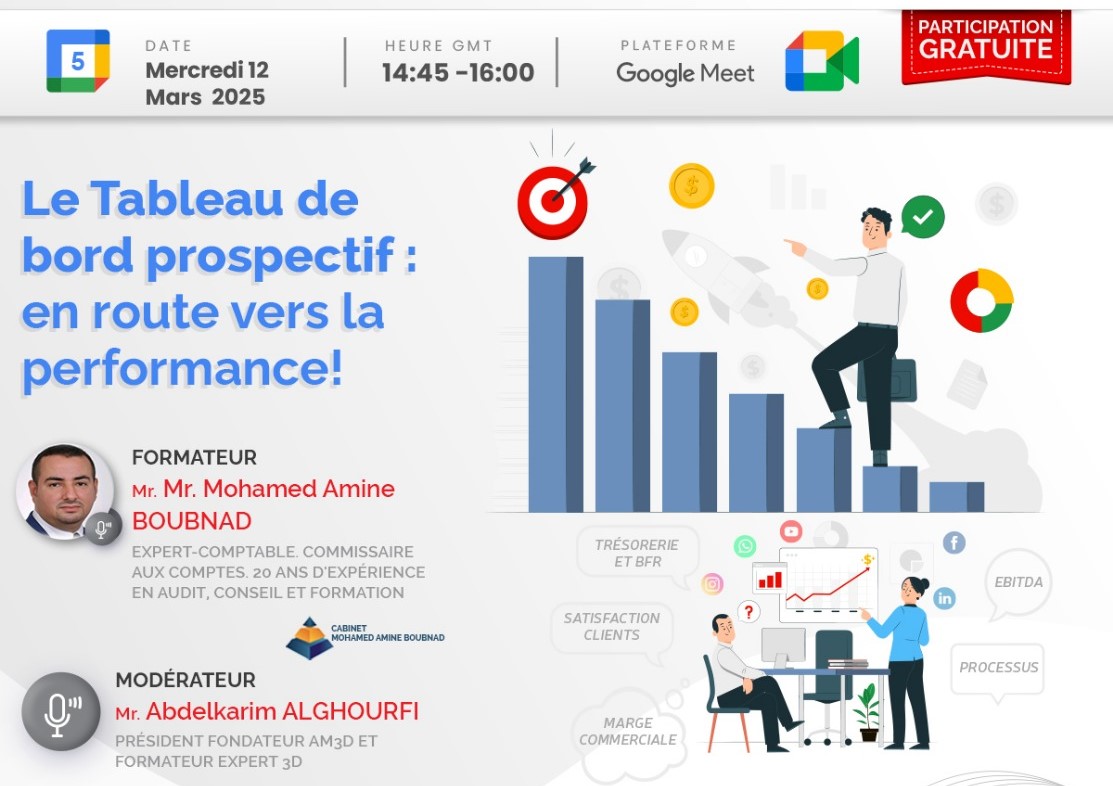 5

DATE
Mercredi 12 Mars 2025

HEURE GMT
14:45 -16:00

PLATEFORME
Google Meet

PARTICIPATION GRATUITE

Le Tableau de bord prospectif : en route vers la performance!

FORMATEUR
Mr. Mr. Mohamed Amine BOUBNAD
EXPERT-COMPTABLE. COMMISSAIRE AUX COMPTES. 20 ANS D'EXPÉRIENCE EN AUDIT, CONSEIL ET FORMATION

CABINET MOHAMED AMINE BOUBNAD

MODÉRATEUR
Mr. Abdelkarim ALGHOURFI
PRÉSIDENT FONDATEUR AM3D ET FORMATEUR EXPERT 3D

TRÉSORERIE ET BFR
SATISFACTION CLIENTS
MARGE COMMERCIALE
EBITDA
PROCESSUS